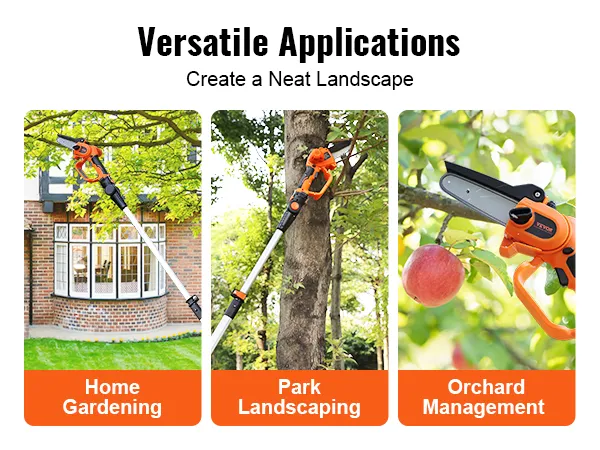 Versatile Applications
Create a Neat Landscape

VEVOR

Home Gardening

Park Landscaping

Orchard Management